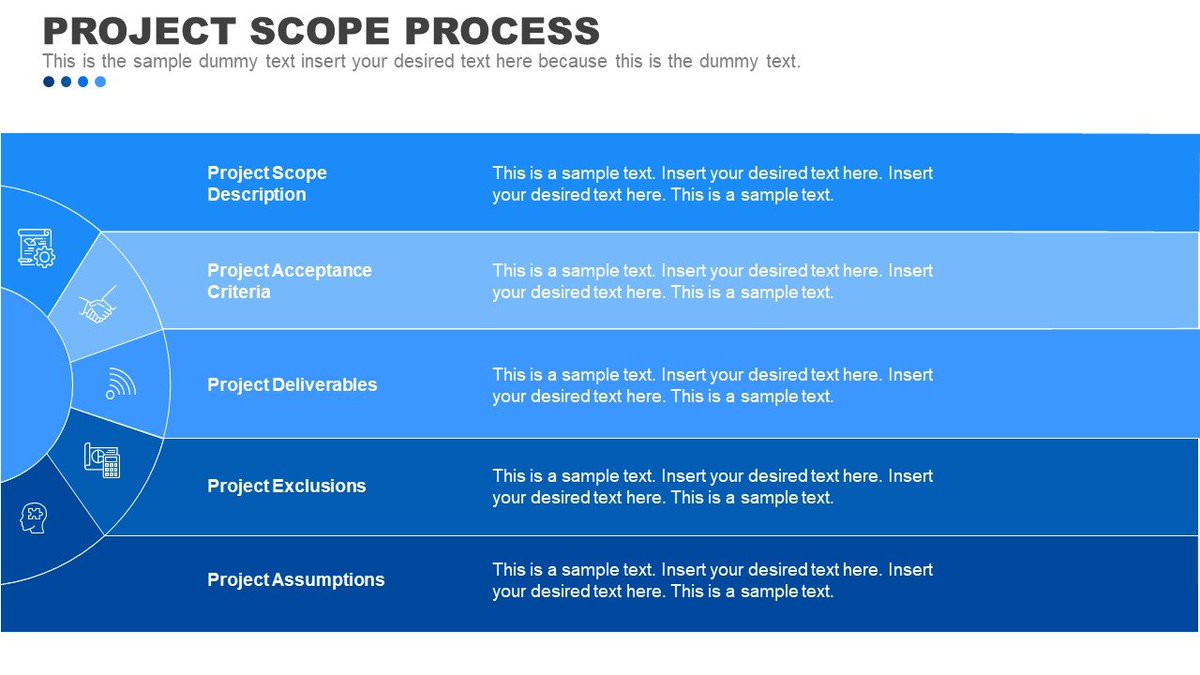 PROJECT SCOPE PROCESS
This is the sample dummy text insert your desired text here because this is the dummy text.

Project Scope Description
This is a sample text. Insert your desired text here. Insert your desired text here. This is a sample text.

Project Acceptance Criteria
This is a sample text. Insert your desired text here. Insert your desired text here. This is a sample text.

Project Deliverables
This is a sample text. Insert your desired text here. Insert your desired text here. This is a sample text.

Project Exclusions
This is a sample text. Insert your desired text here. Insert your desired text here. This is a sample text.

Project Assumptions
This is a sample text. Insert your desired text here. Insert your desired text here. This is a sample text.